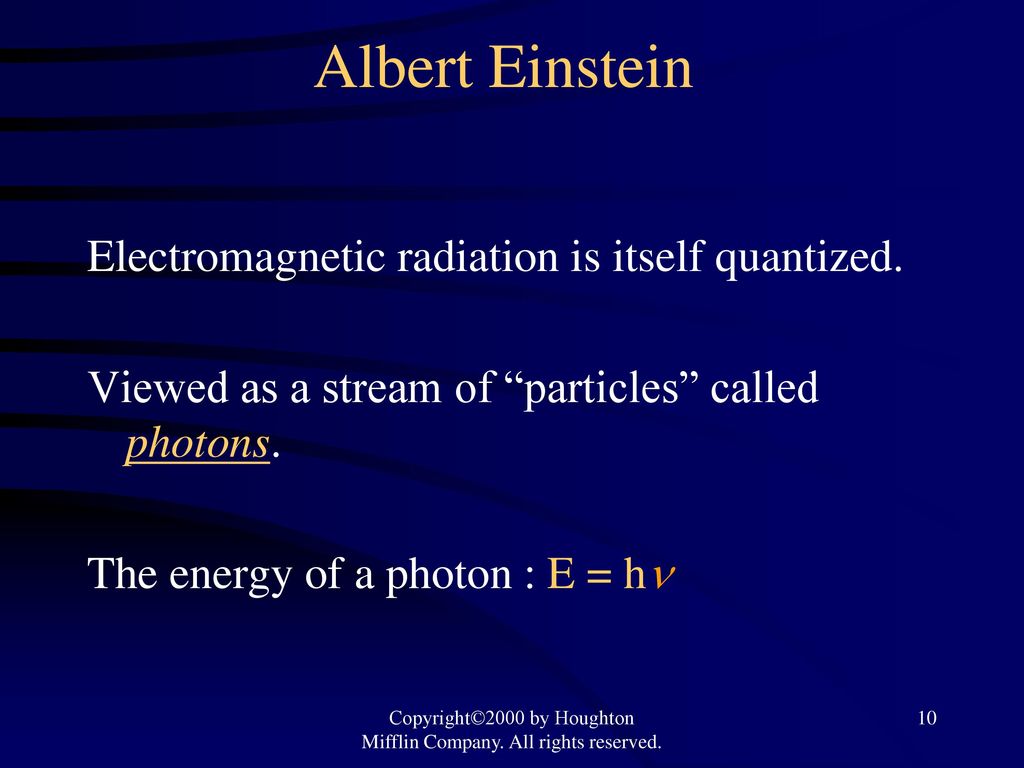 Albert Einstein

Electromagnetic radiation is itself quantized.

Viewed as a stream of “particles” called photons.

The energy of a photon : $E = h\nu$

Copyright©2000 by Houghton Mifflin Company. All rights reserved.

10